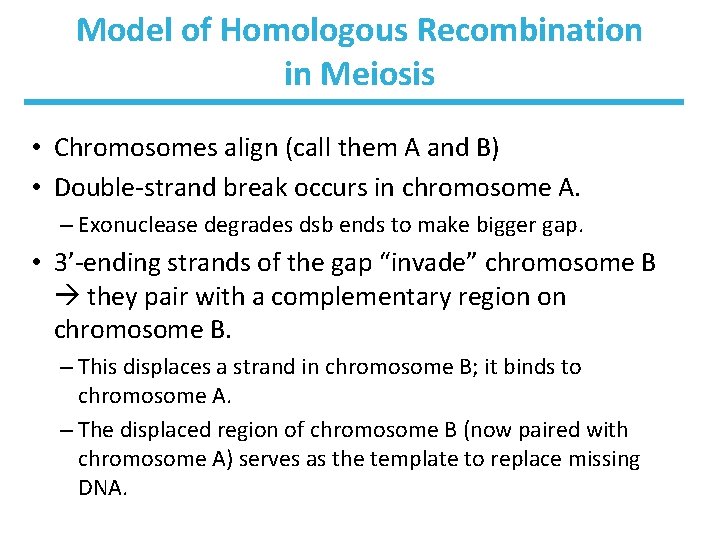 Model of Homologous Recombination in Meiosis

• Chromosomes align (call them A and B)
• Double-strand break occurs in chromosome A.
– Exonuclease degrades dsb ends to make bigger gap.
• 3’-ending strands of the gap “invade” chromosome B → they pair with a complementary region on chromosome B.
– This displaces a strand in chromosome B; it binds to chromosome A.
– The displaced region of chromosome B (now paired with chromosome A) serves as the template to replace missing DNA.